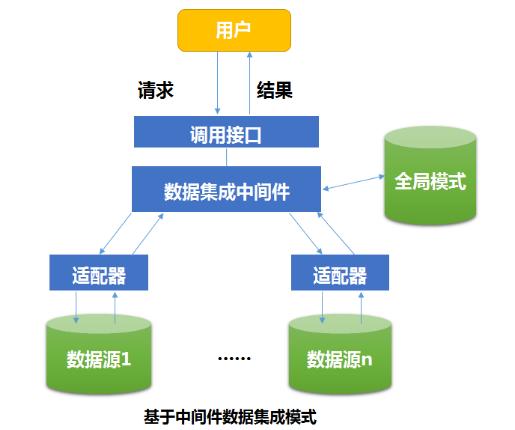 用户

请求

结果

调用接口

数据集成中间件

全局模式

适配器

适配器

数据源1

……

数据源n

基于中间件数据集成模式